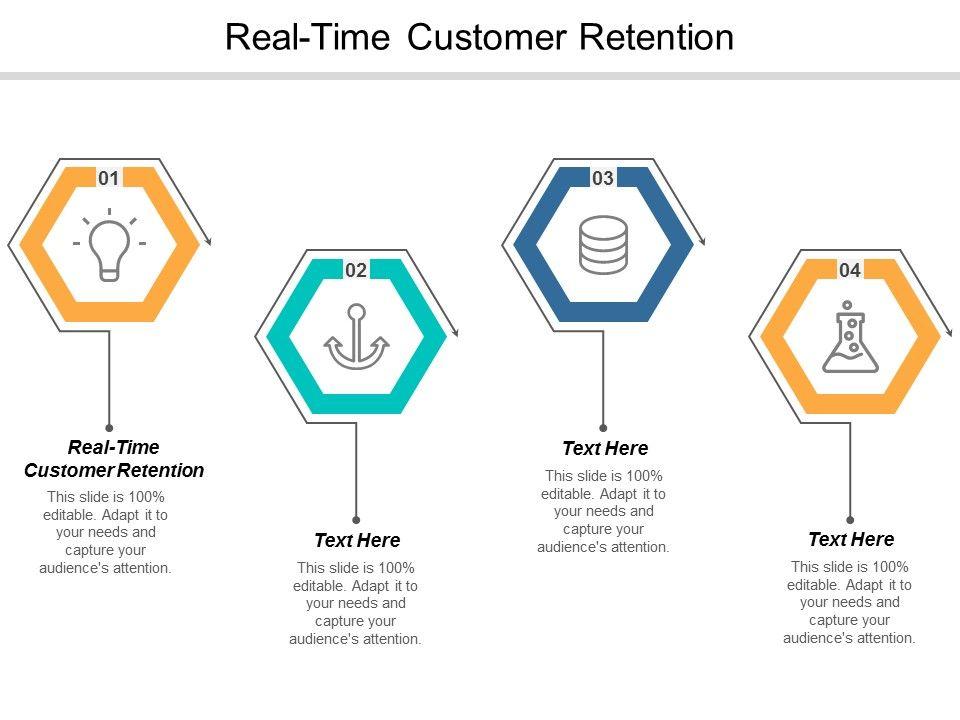 Real-Time Customer Retention

01

Real-Time Customer Retention

This slide is 100% editable. Adapt it to your needs and capture your audience's attention.

02

Text Here

This slide is 100% editable. Adapt it to your needs and capture your audience's attention.

03

Text Here

This slide is 100% editable. Adapt it to your needs and capture your audience's attention.

04

Text Here

This slide is 100% editable. Adapt it to your needs and capture your audience's attention.